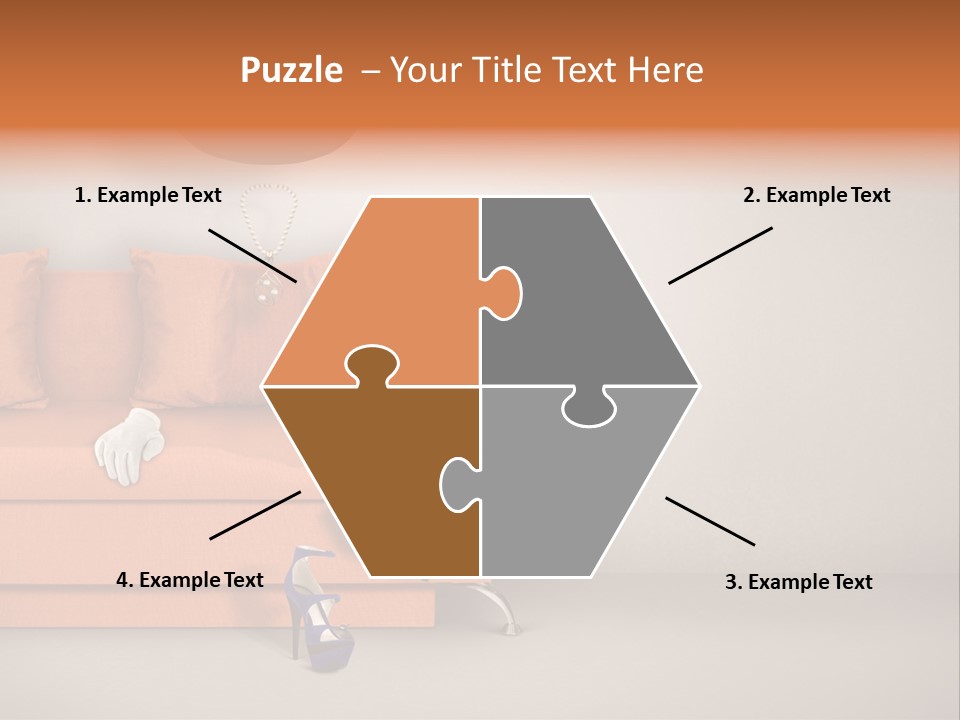 Puzzle – Your Title Text Here

1. Example Text

2. Example Text

4. Example Text

3. Example Text